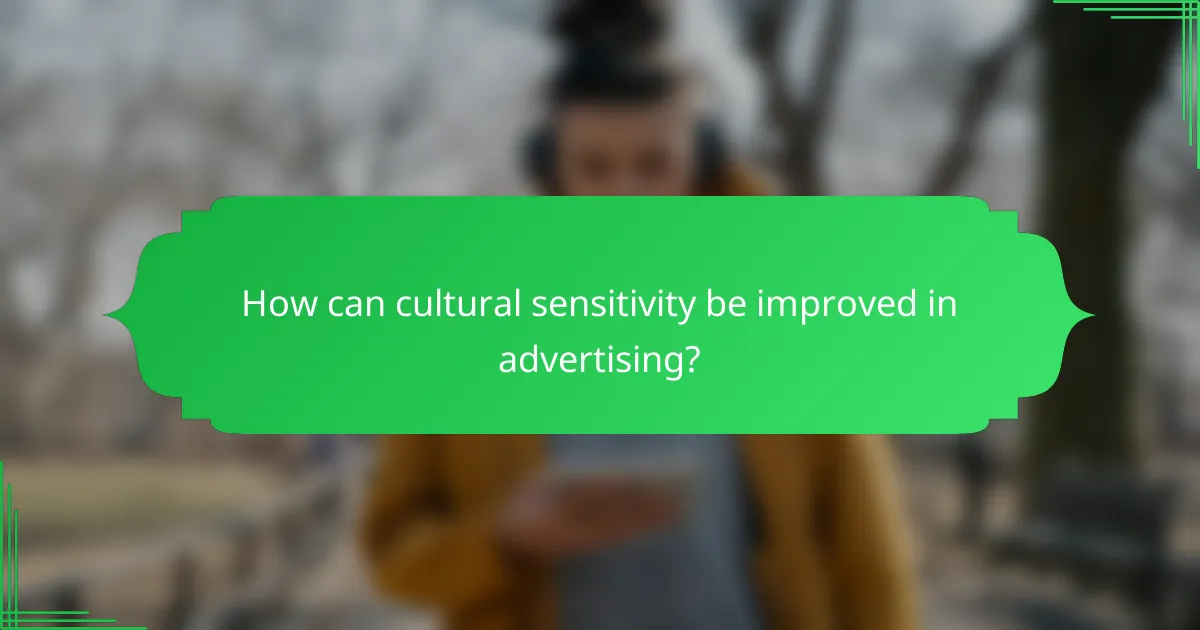 How can cultural sensitivity be improved in advertising?